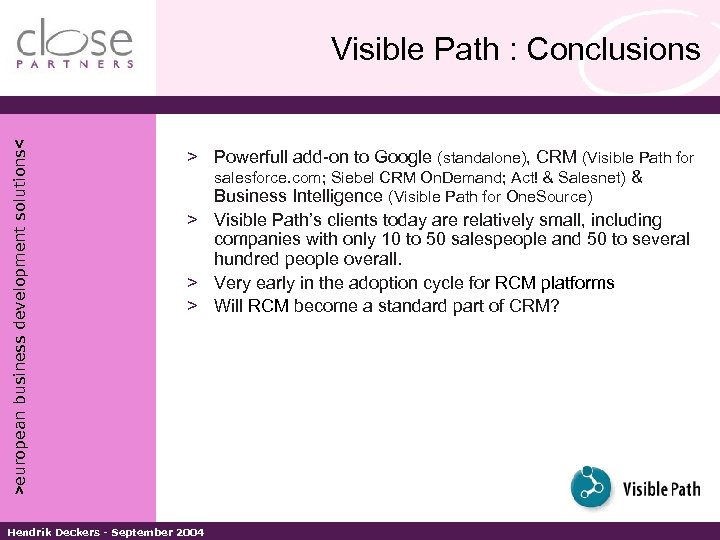 close
PARTNERS

Visible Path : Conclusions

>european business development solutions<

> Powerfull add-on to Google (standalone), CRM (Visible Path for salesforce.com; Siebel CRM OnDemand; Act! & Salesnet) & Business Intelligence (Visible Path for OneSource)
> Visible Path's clients today are relatively small, including companies with only 10 to 50 salespeople and 50 to several hundred people overall.
> Very early in the adoption cycle for RCM platforms
> Will RCM become a standard part of CRM?

Visible Path

Hendrik Deckers - September 2004